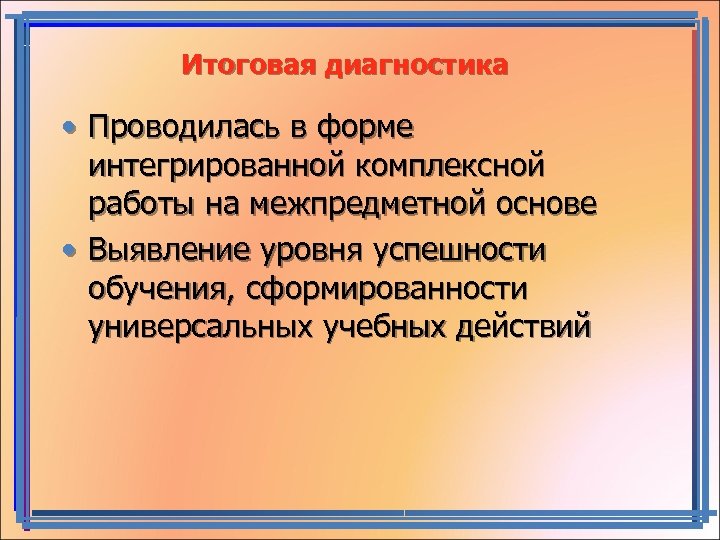 Итоговая диагностика

• Проводилась в форме интегрированной комплексной работы на межпредметной основе
• Выявление уровня успешности обучения, сформированности универсальных учебных действий